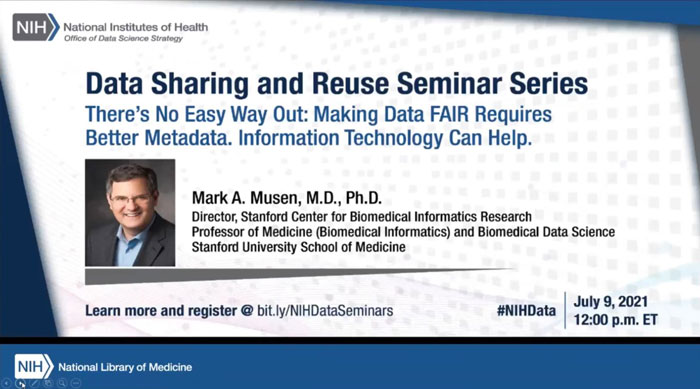 NIH National Institutes of Health
Office of Data Science Strategy

Data Sharing and Reuse Seminar Series

There's No Easy Way Out: Making Data FAIR Requires Better Metadata. Information Technology Can Help.

Mark A. Musen, M.D., Ph.D.
Director, Stanford Center for Biomedical Informatics Research
Professor of Medicine (Biomedical Informatics) and Biomedical Data Science
Stanford University School of Medicine

Learn more and register @ bit.ly/NIHDataSeminars

#NIHData

July 9, 2021
12:00 p.m. ET

NIH National Library of Medicine